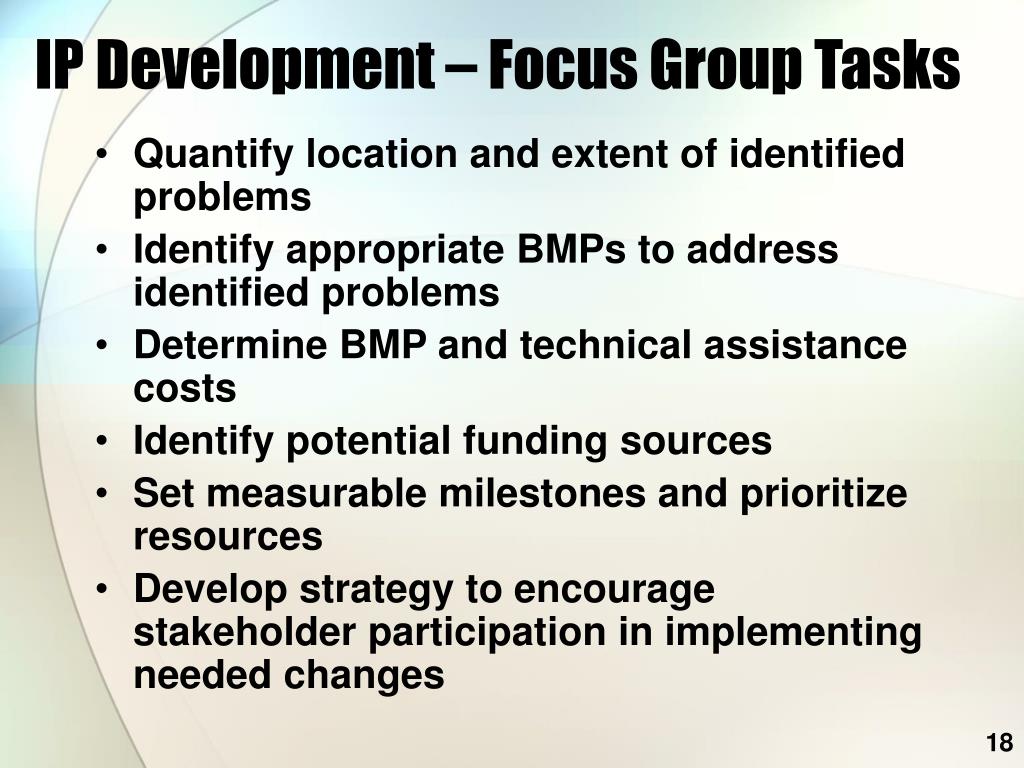 IP Development – Focus Group Tasks

• Quantify location and extent of identified problems
• Identify appropriate BMPs to address identified problems
• Determine BMP and technical assistance costs
• Identify potential funding sources
• Set measurable milestones and prioritize resources
• Develop strategy to encourage stakeholder participation in implementing needed changes

18